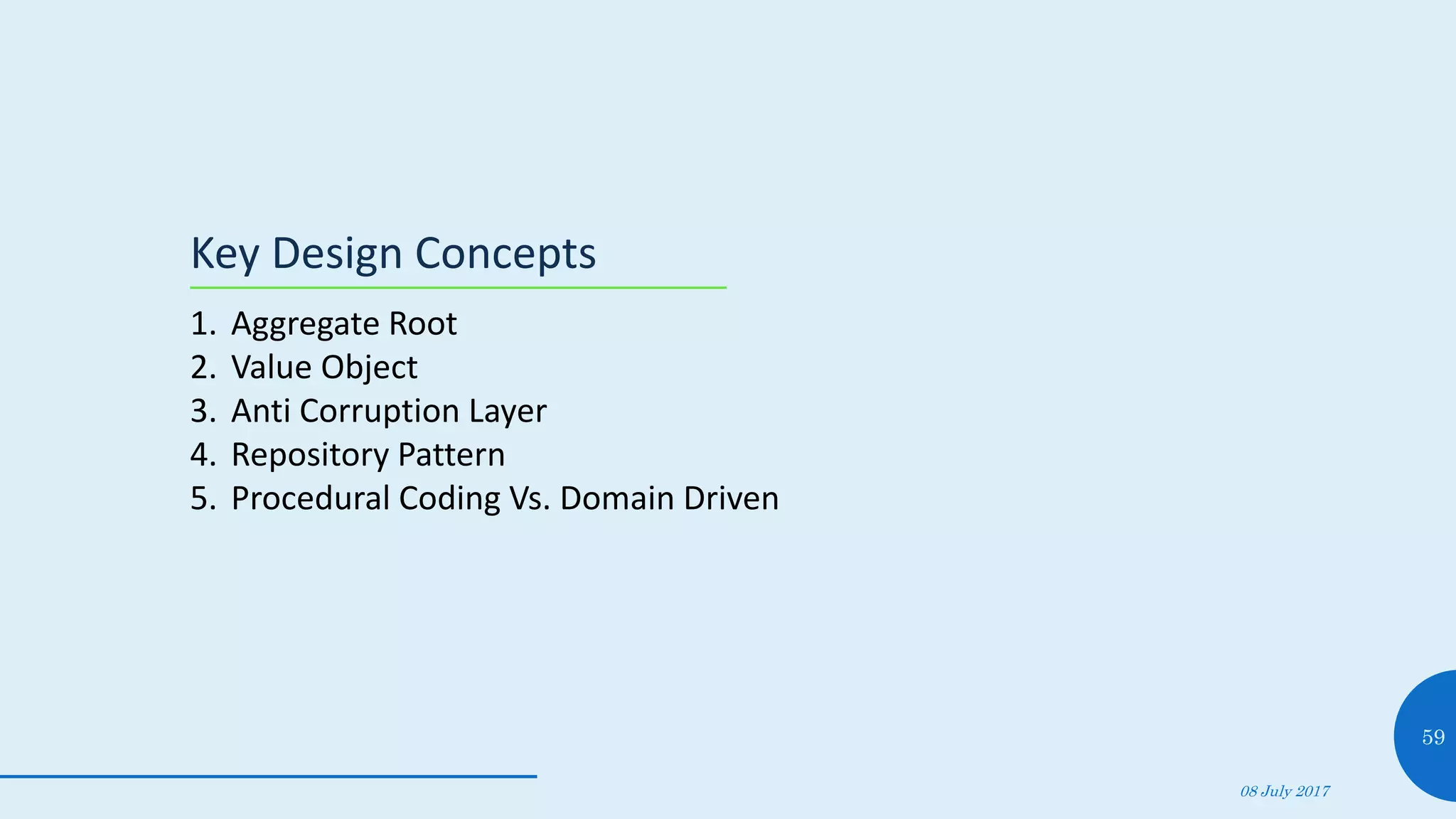 Key Design Concepts

1. Aggregate Root
2. Value Object
3. Anti Corruption Layer
4. Repository Pattern
5. Procedural Coding Vs. Domain Driven

59

08 July 2017